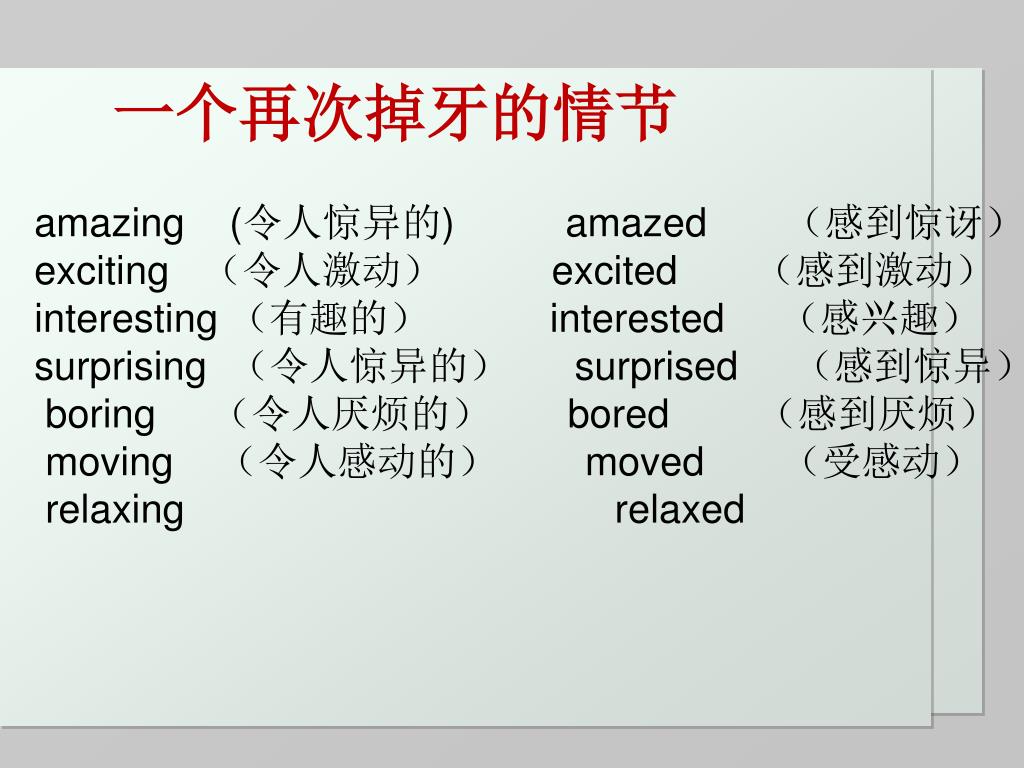 一个再次掉牙的情节

amazing (令人惊异的) amazed （感到惊讶）
exciting （令人激动） excited （感到激动）
interesting （有趣的） interested （感兴趣）
surprising （令人惊异的） surprised （感到惊异）
boring （令人厌烦的） bored （感到厌烦）
moving （令人感动的） moved （受感动）
relaxing relaxed